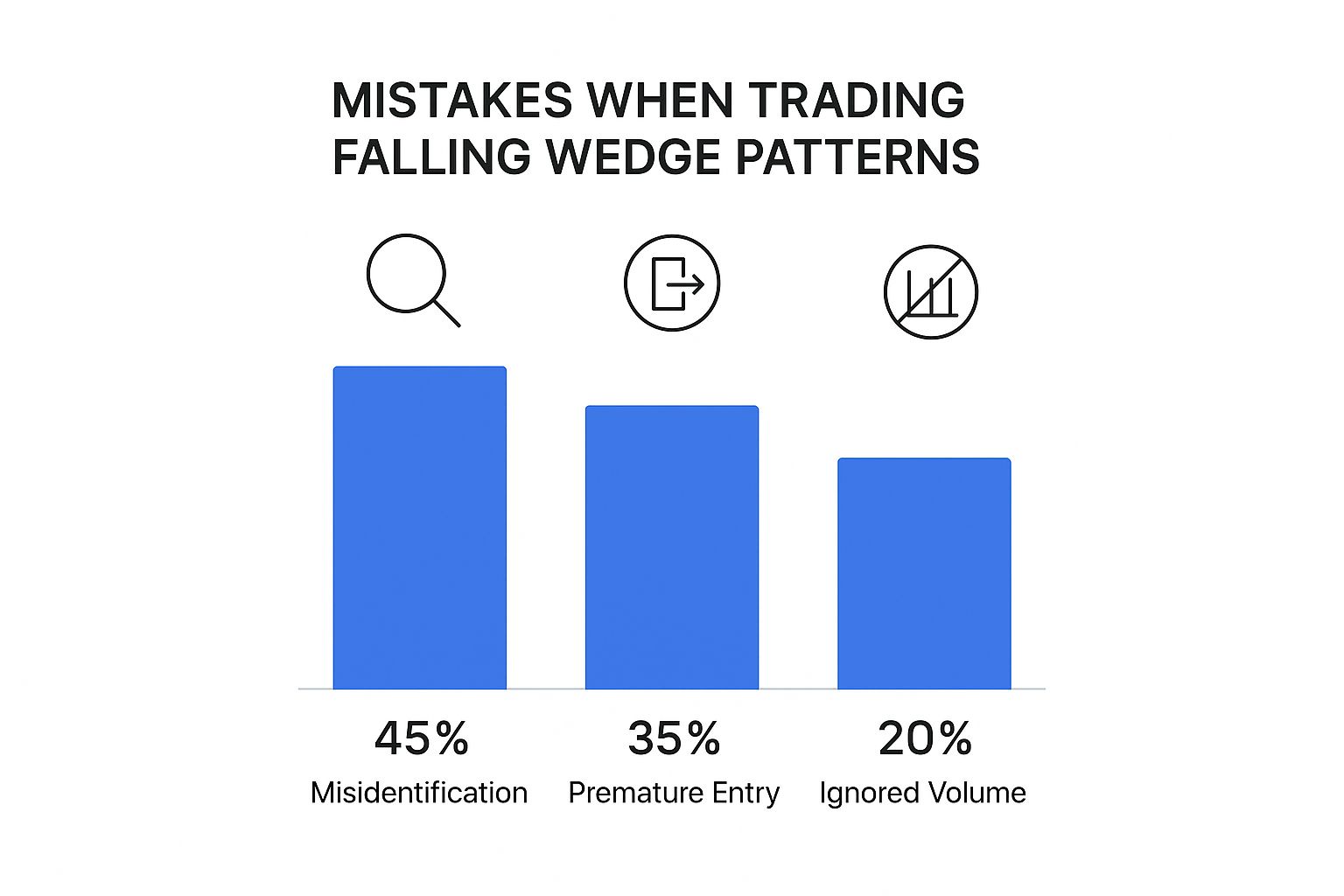 MISTAKES WHEN TRADING FALLING WEDGE PATTERNS

45%
Misidentification

35%
Premature Entry

20%
Ignored Volume